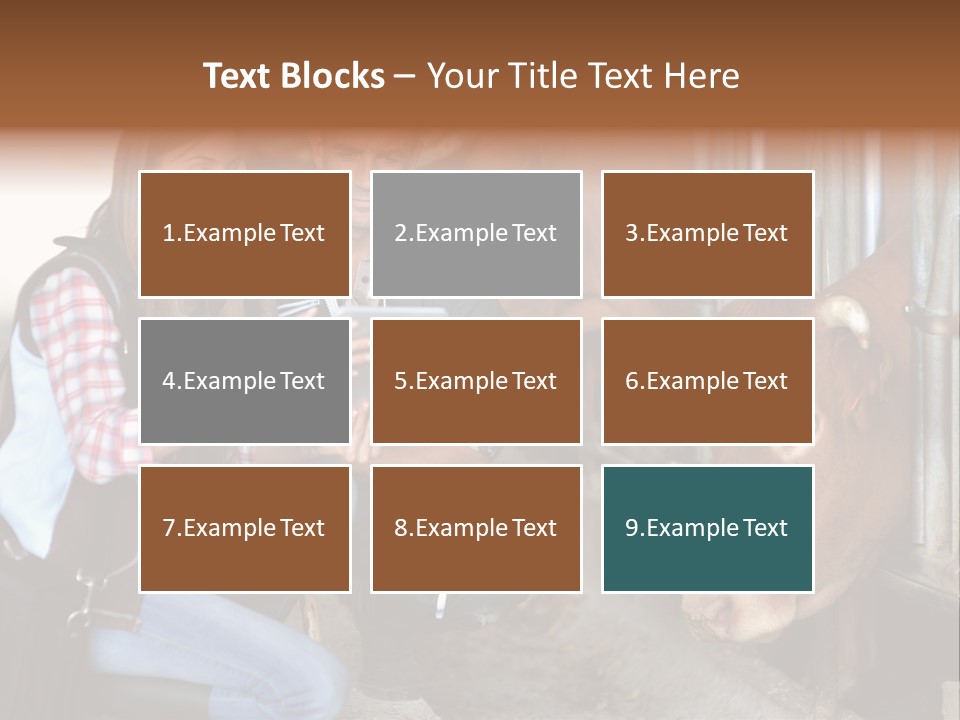 Text Blocks – Your Title Text Here

1.Example Text

2.Example Text

3.Example Text

4.Example Text

5.Example Text

6.Example Text

7.Example Text

8.Example Text

9.Example Text